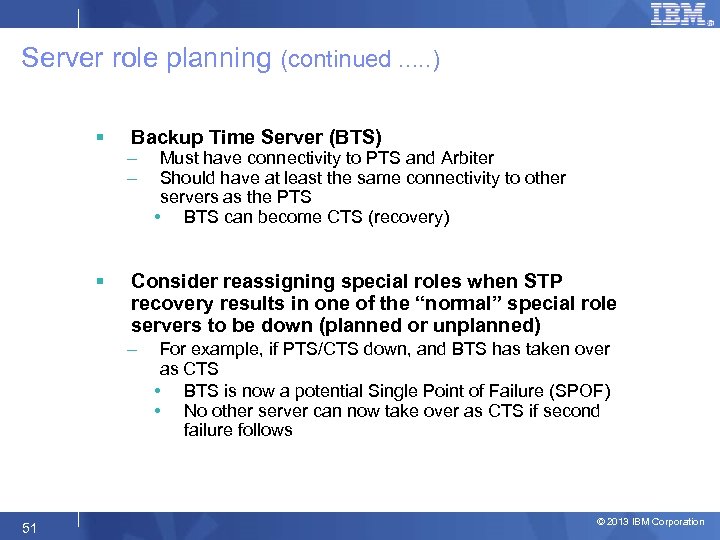 IBM

Server role planning (continued .....)

▪ Backup Time Server (BTS)
– Must have connectivity to PTS and Arbiter
– Should have at least the same connectivity to other servers as the PTS
• BTS can become CTS (recovery)

▪ Consider reassigning special roles when STP recovery results in one of the “normal” special role servers to be down (planned or unplanned)
– For example, if PTS/CTS down, and BTS has taken over as CTS
• BTS is now a potential Single Point of Failure (SPOF)
• No other server can now take over as CTS if second failure follows

51

© 2013 IBM Corporation